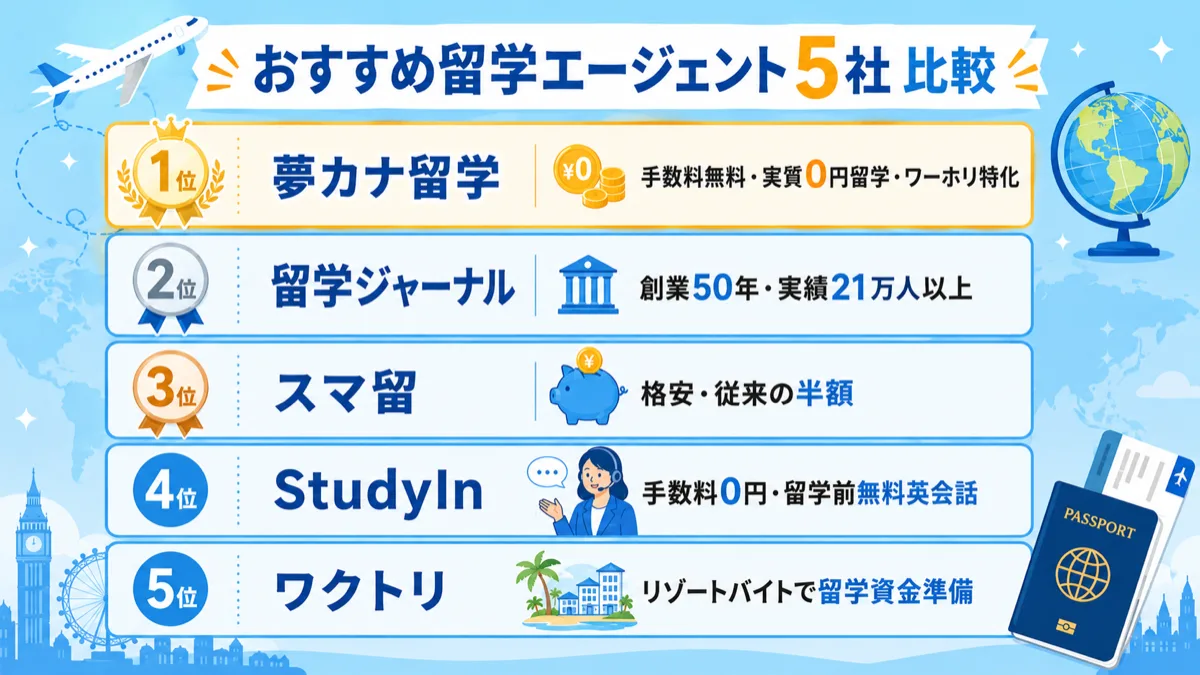 おすすめ留学エージェント5社 比較

1位 夢カナ留学 ¥0 手数料無料・実質0円留学・ワーホリ特化

2位 留学ジャーナル 創業50年・実績21万人以上

3位 スマ留 ¥ 格安・従来の半額

4位 StudyIn 手数料0円・留学前無料英会話

5位 ワクトリ リゾートバイトで留学資金準備

PASSPORT